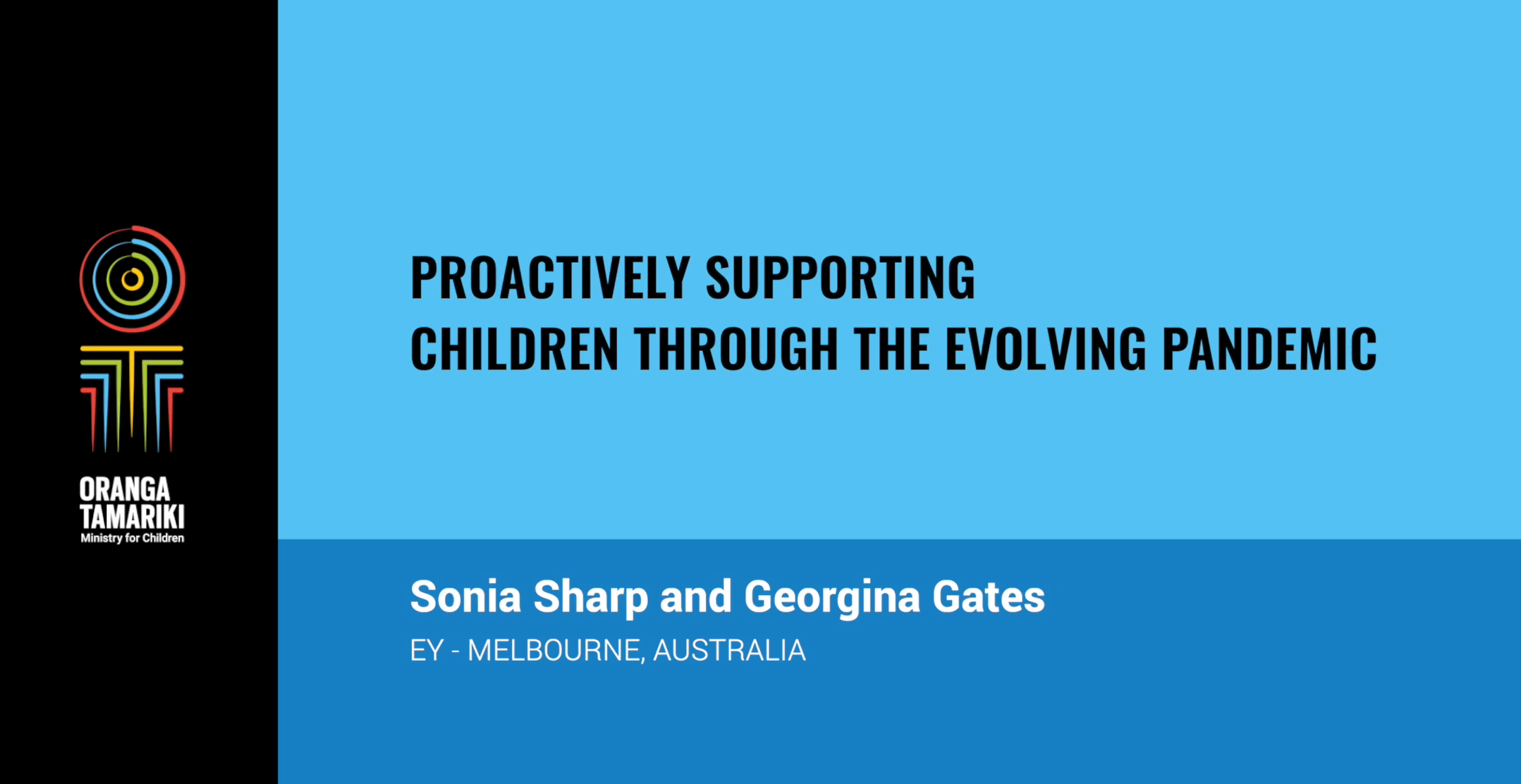 ORANGA TAMARIKI
Ministry for Children

PROACTIVELY SUPPORTING CHILDREN THROUGH THE EVOLVING PANDEMIC

Sonia Sharp and Georgina Gates

EY - MELBOURNE, AUSTRALIA